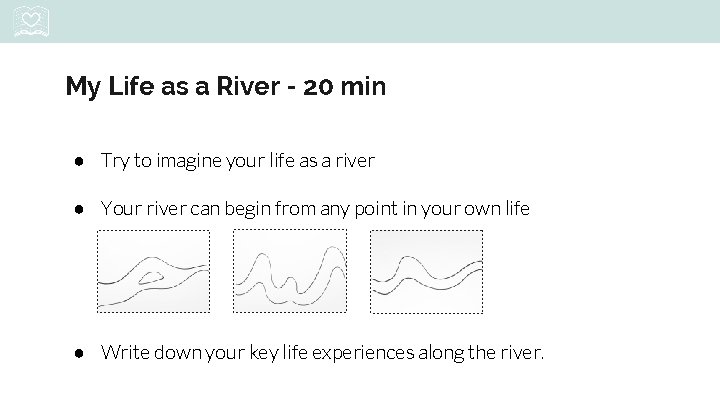 My Life as a River - 20 min

● Try to imagine your life as a river

● Your river can begin from any point in your own life

● Write down your key life experiences along the river.